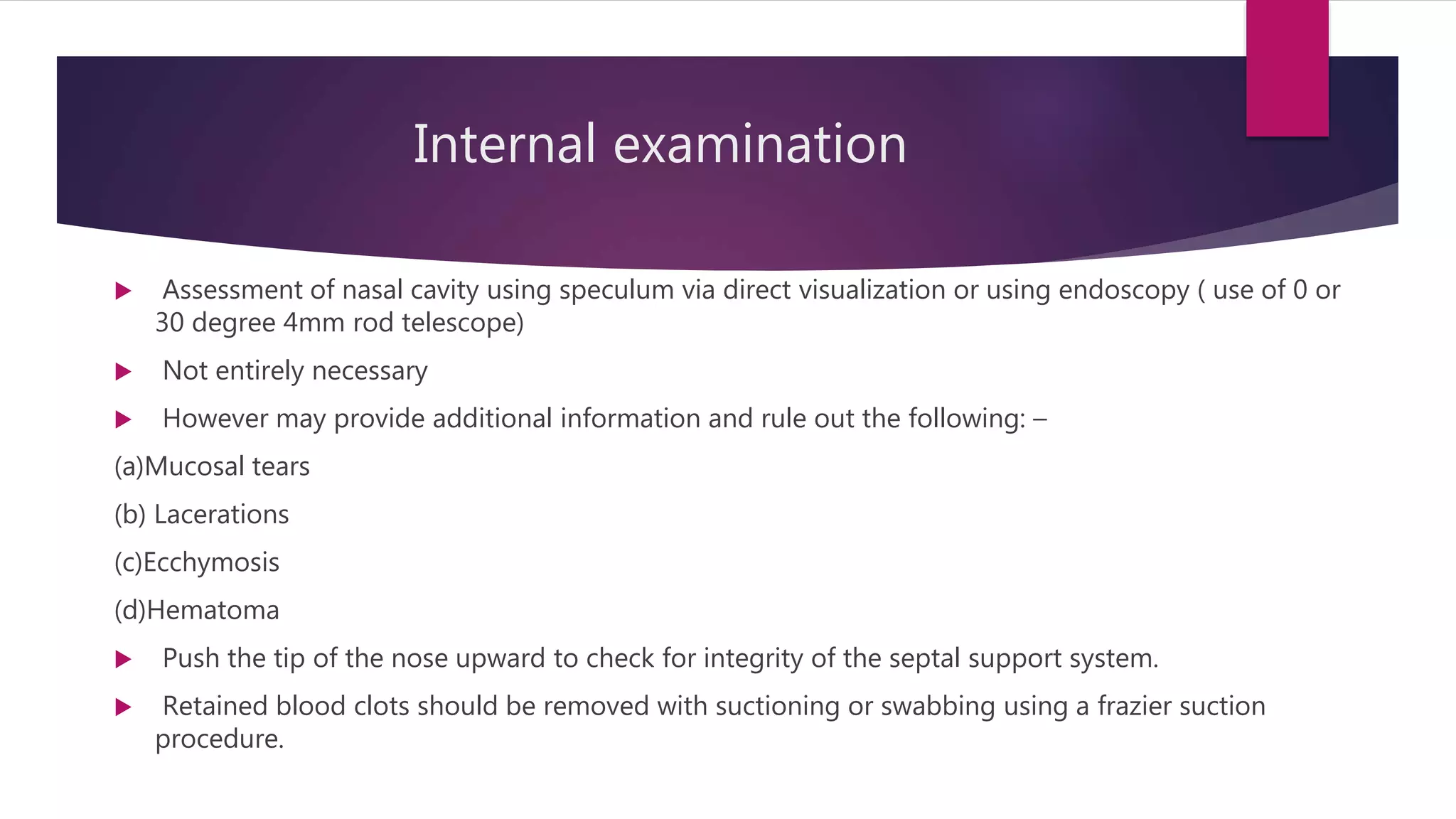 Internal examination

Assessment of nasal cavity using speculum via direct visualization or using endoscopy ( use of 0 or 30 degree 4mm rod telescope)

Not entirely necessary

However may provide additional information and rule out the following: –

(a)Mucosal tears

(b) Lacerations

(c)Ecchymosis

(d)Hematoma

Push the tip of the nose upward to check for integrity of the septal support system.

Retained blood clots should be removed with suctioning or swabbing using a frazier suction procedure.